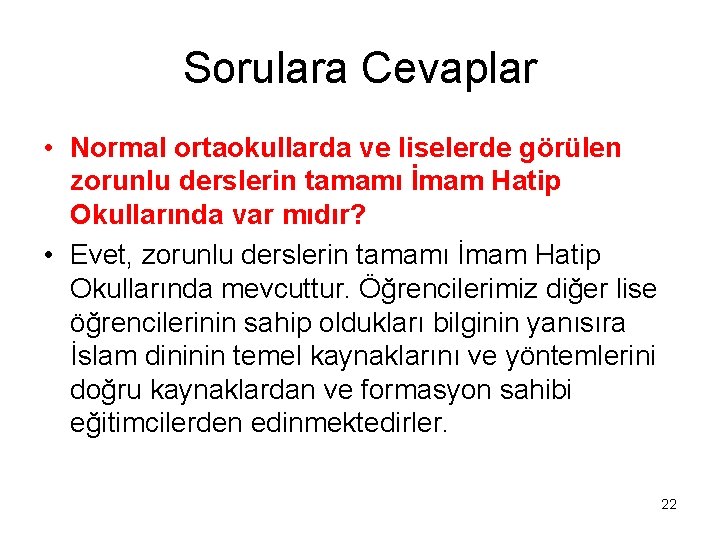 Sorulara Cevaplar

• Normal ortaokullarda ve liselerde görülen zorunlu derslerin tamamı İmam Hatip Okullarında var mıdır?

• Evet, zorunlu derslerin tamamı İmam Hatip Okullarında mevcuttur. Öğrencilerimiz diğer lise öğrencilerinin sahip oldukları bilginin yanısıra İslam dininin temel kaynaklarını ve yöntemlerini doğru kaynaklardan ve formasyon sahibi eğitimcilerden edinmektedirler.

22